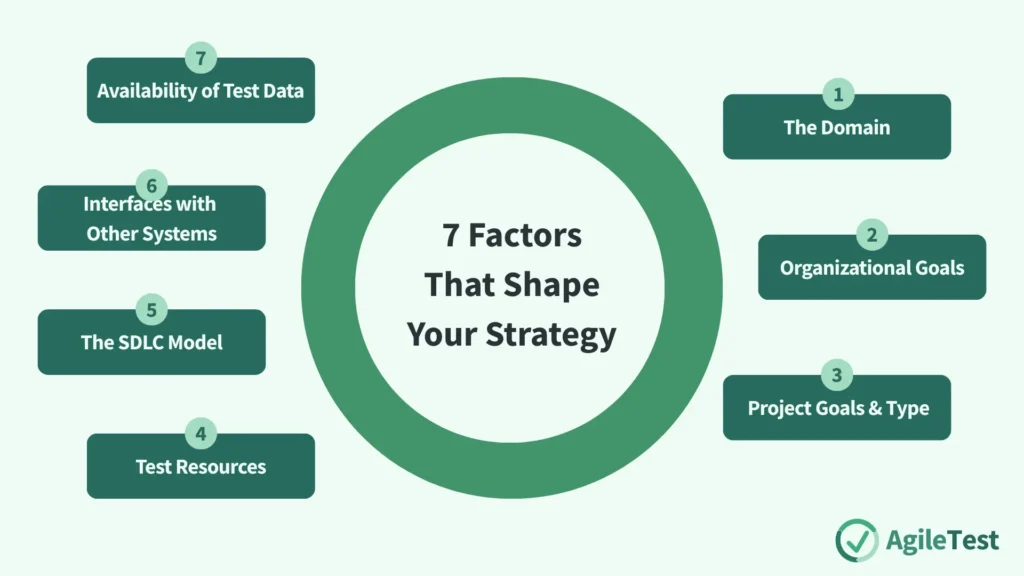 7 Factors That Shape Your Strategy

1
The Domain

2
Organizational Goals

3
Project Goals & Type

4
Test Resources

5
The SDLC Model

6
Interfaces with Other Systems

7
Availability of Test Data

AgileTest